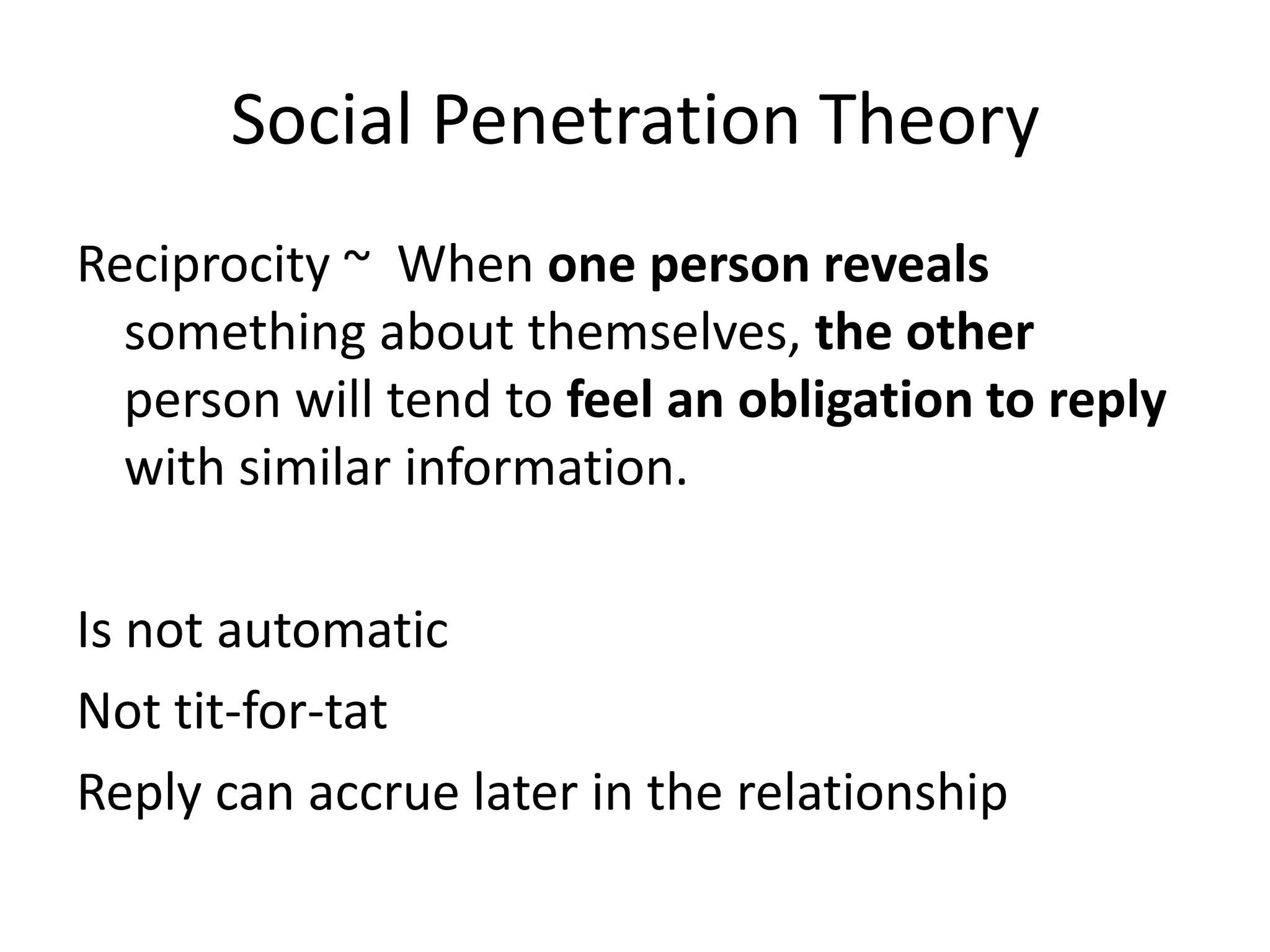 Social Penetration Theory

Reciprocity ~ When one person reveals something about themselves, the other person will tend to feel an obligation to reply with similar information.

Is not automatic

Not tit-for-tat

Reply can accrue later in the relationship